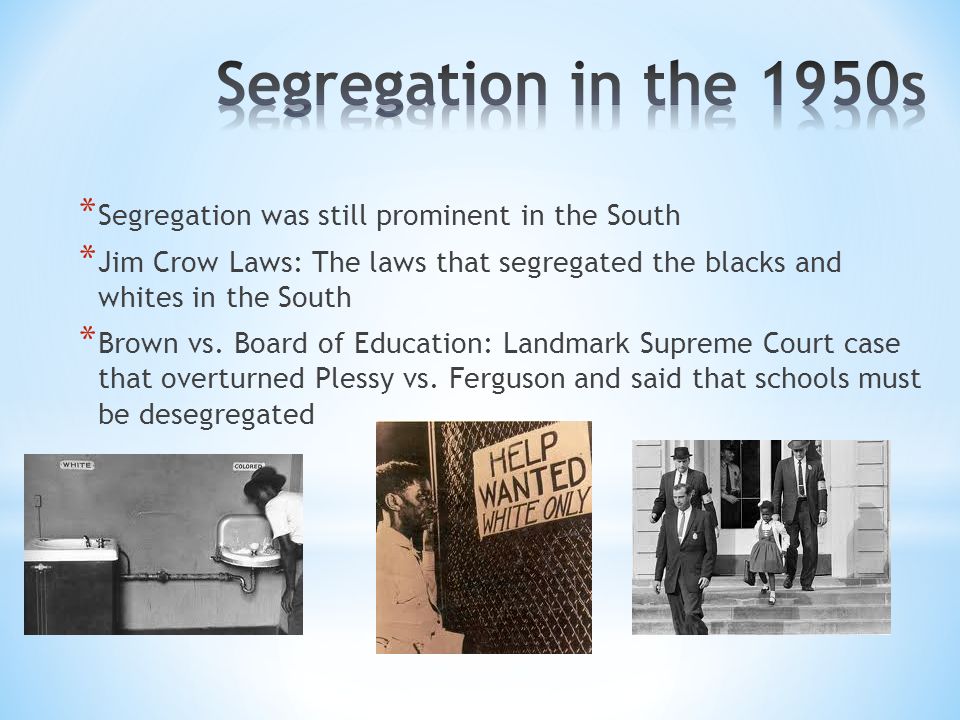 Segregation in the 1950s

* Segregation was still prominent in the South
* Jim Crow Laws: The laws that segregated the blacks and whites in the South
* Brown vs. Board of Education: Landmark Supreme Court case that overturned Plessy vs. Ferguson and said that schools must be desegregated

WHITE
COLORED

HELP WANTED WHITE ONLY